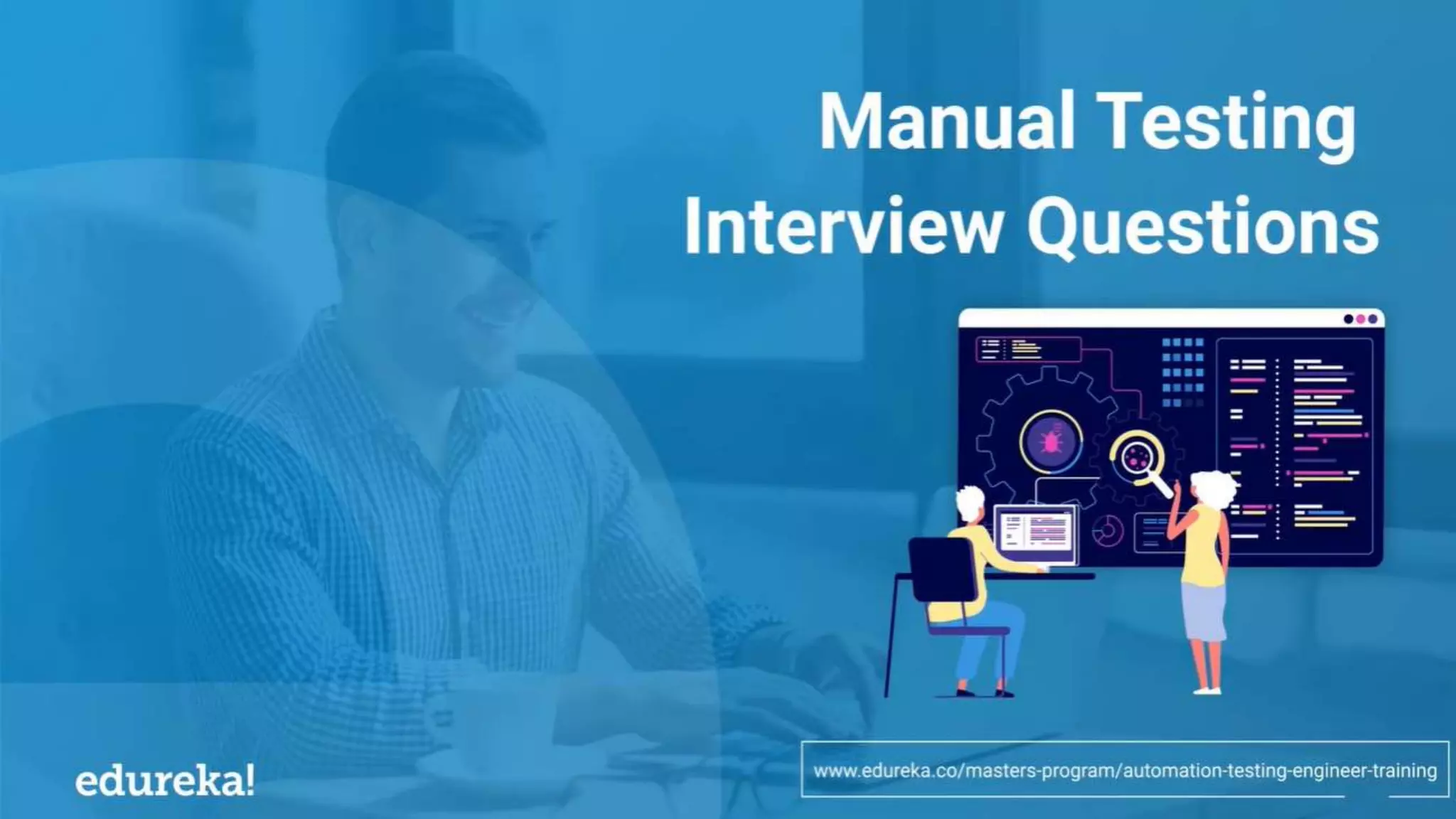 Manual Testing
Interview Questions

edureka!

www.edureka.co/masters-program/automation-testing-engineer-training